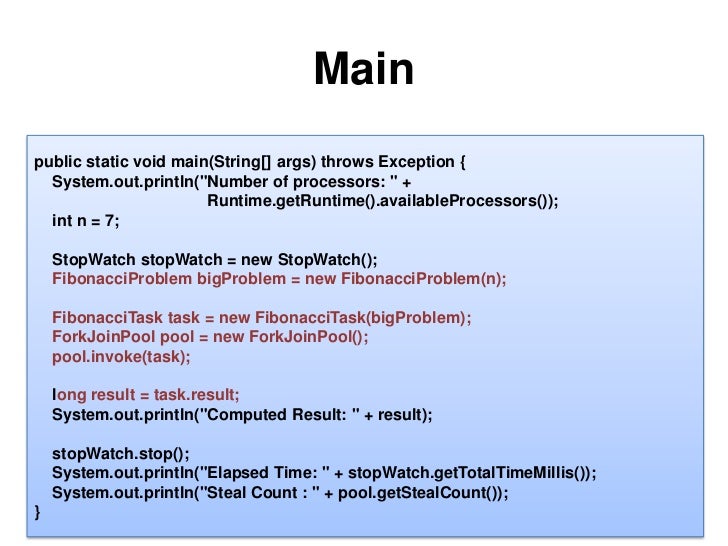 Main

public static void main(String[] args) throws Exception {
    System.out.println("Number of processors: " +
                                    Runtime.getRuntime().availableProcessors());
    int n = 7;

    StopWatch stopWatch = new StopWatch();
    FibonacciProblem bigProblem = new FibonacciProblem(n);

    FibonacciTask task = new FibonacciTask(bigProblem);
    ForkJoinPool pool = new ForkJoinPool();
    pool.invoke(task);

    long result = task.result;
    System.out.println("Computed Result: " + result);

    stopWatch.stop();
    System.out.println("Elapsed Time: " + stopWatch.getTotalTimeMillis());
    System.out.println("Steal Count : " + pool.getStealCount());
}